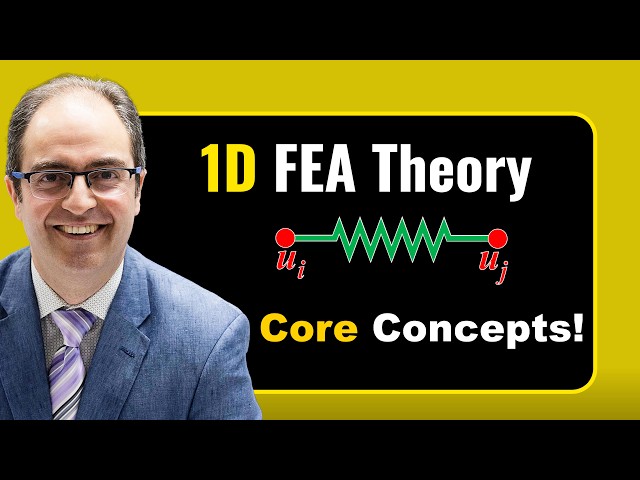 1D FEA Theory

$u_i$ $u_j$

Core Concepts!